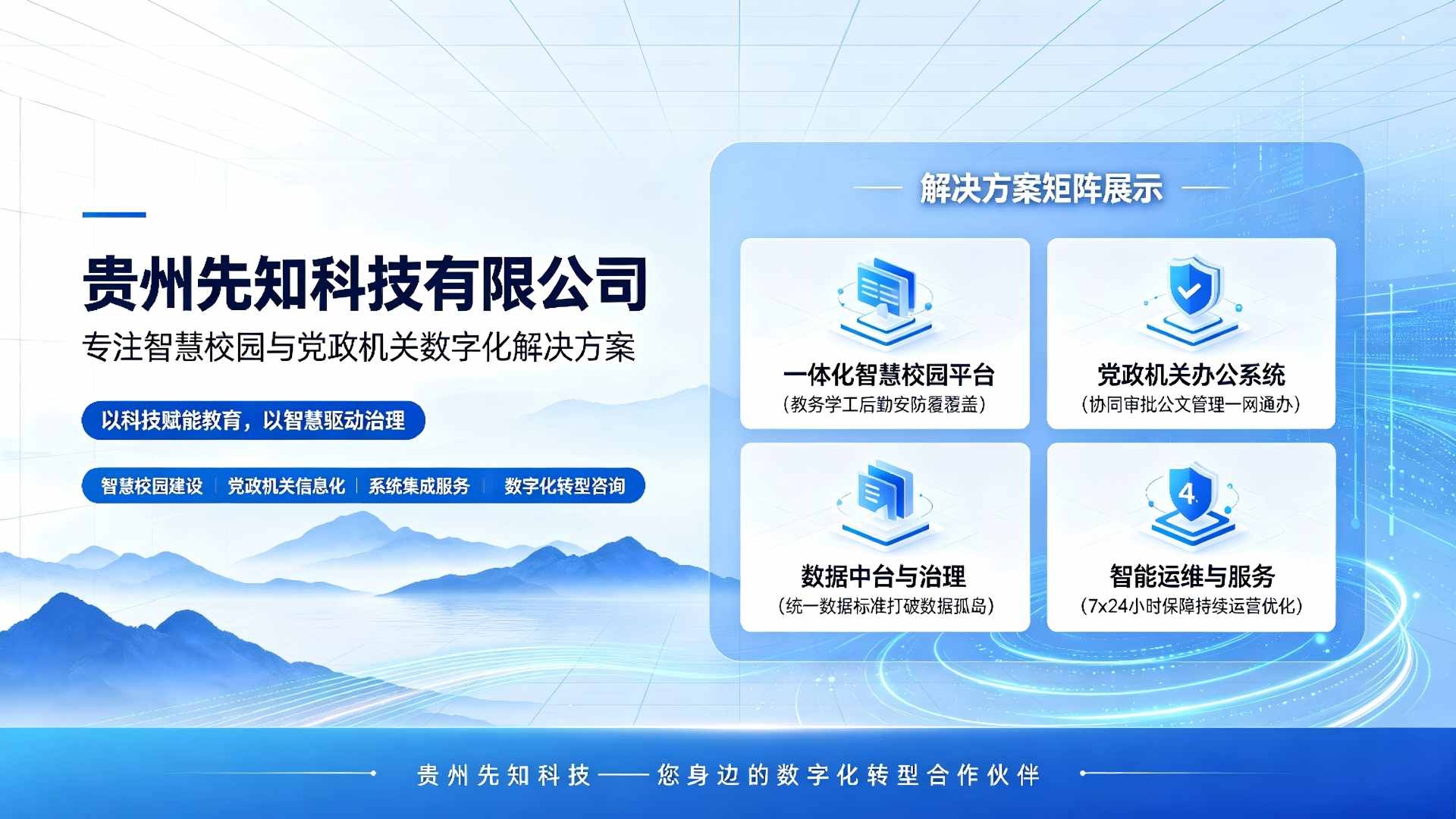 贵州先知科技有限公司

专注智慧校园与党政机关数字化解决方案

以科技赋能教育，以智慧驱动治理

智慧校园建设 | 党政机关信息化 | 系统集成服务 | 数字化转型咨询

解决方案矩阵展示

一体化智慧校园平台
（教务学工后勤安防覆覆盖）

党政机关办公系统
（协同审批公文管理一网通办）

数据中台与治理
（统一数据标准打破数据孤岛）

4

智能运维与服务
（7x24小时保障持续运营优化）

贵州先知科技——您身边的数字化转型合作伙伴